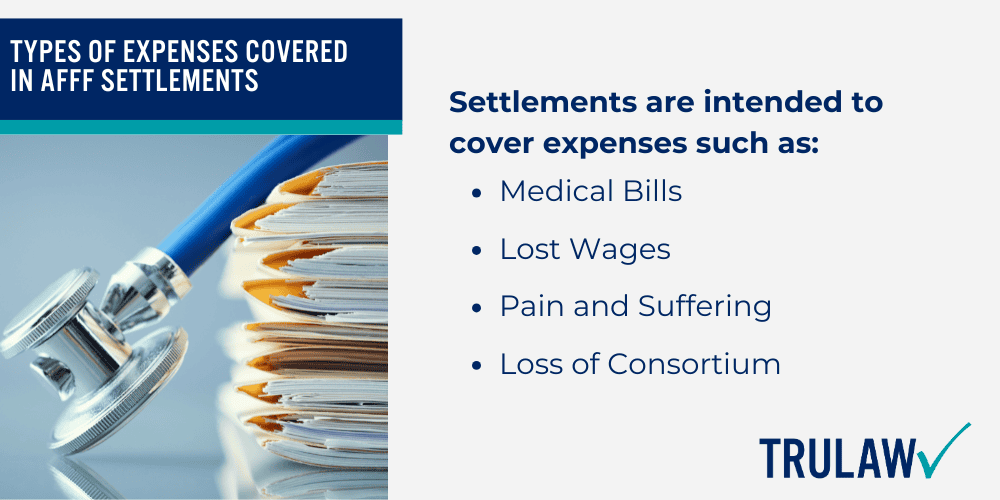 TYPES OF EXPENSES COVERED IN AFFF SETTLEMENTS

Settlements are intended to cover expenses such as:

- Medical Bills
- Lost Wages
- Pain and Suffering
- Loss of Consortium

TRULAW